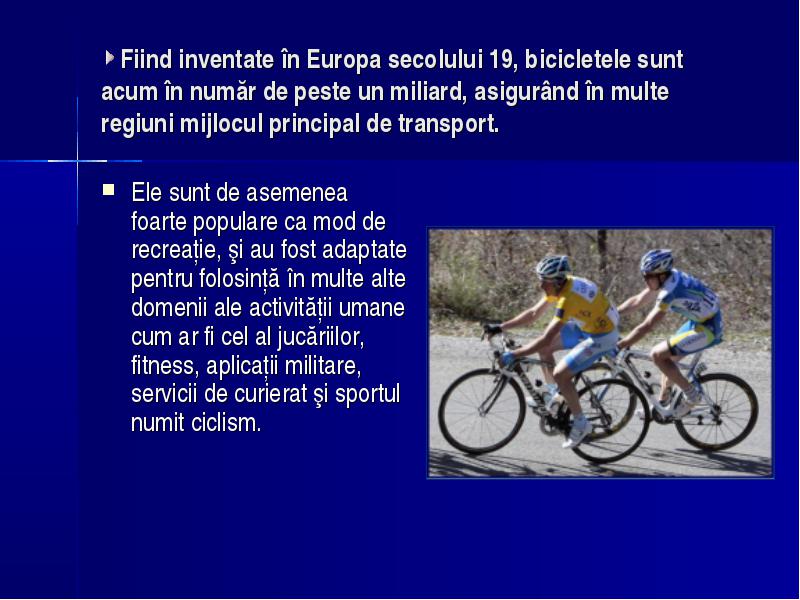 Fiind inventate în Europa secolului 19, bicicletele sunt acum în număr de peste un miliard, asigurând în multe regiuni mijlocul principal de transport.

Ele sunt de asemenea foarte populare ca mod de recreație, şi au fost adaptate pentru folosință în multe alte domenii ale activității umane cum ar fi cel al jucăriilor, fitness, aplicații militare, servicii de curierat şi sportul numit ciclism.